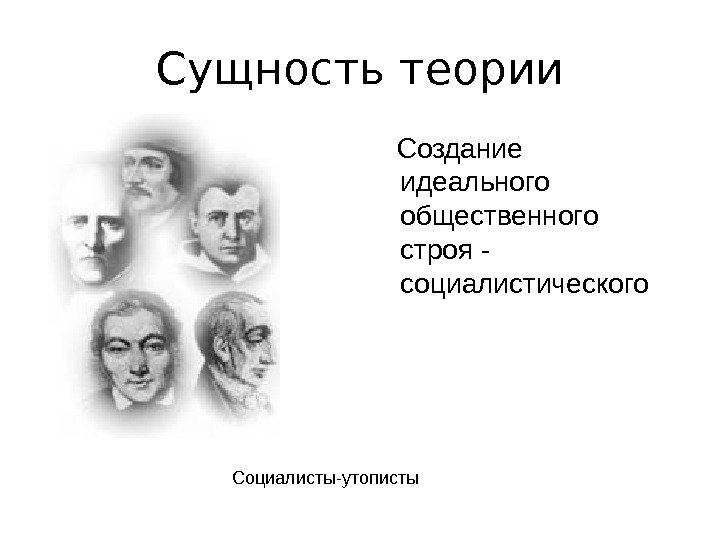 Сущность теории

Создание идеального общественного строя - социалистического

Социалисты-утописты